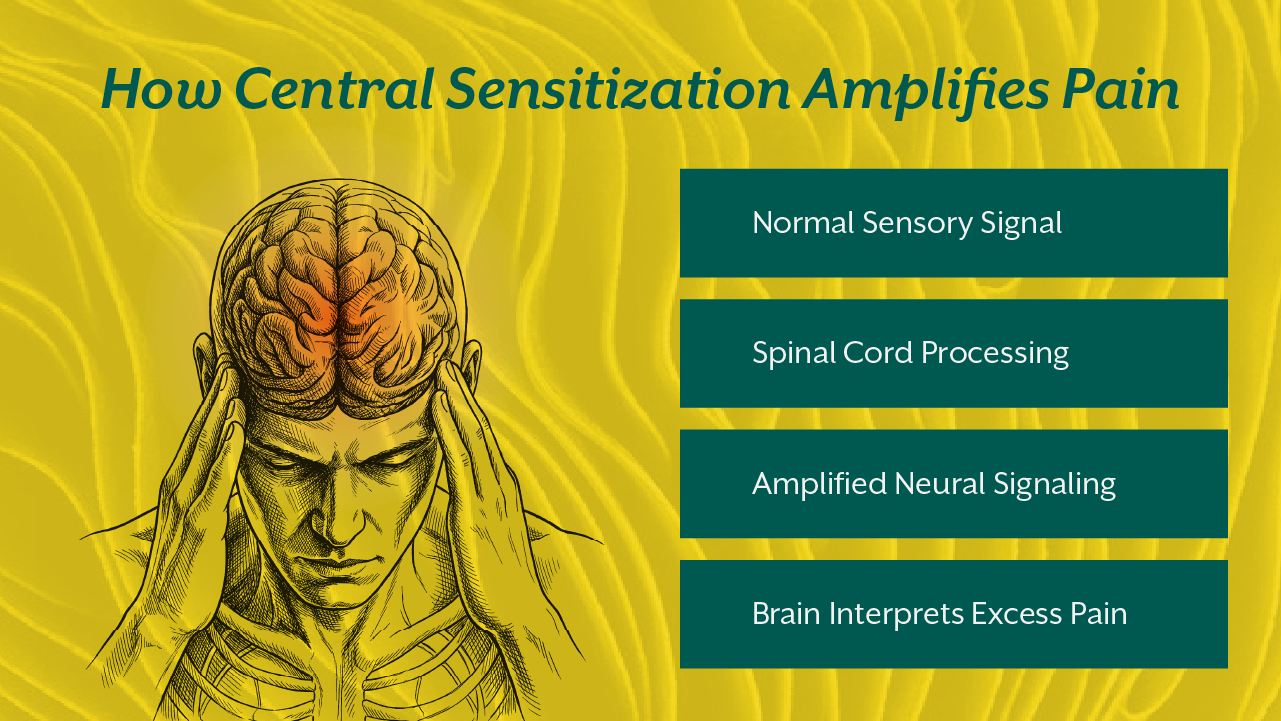 How Central Sensitization Amplifies Pain

Normal Sensory Signal

Spinal Cord Processing

Amplified Neural Signaling

Brain Interprets Excess Pain